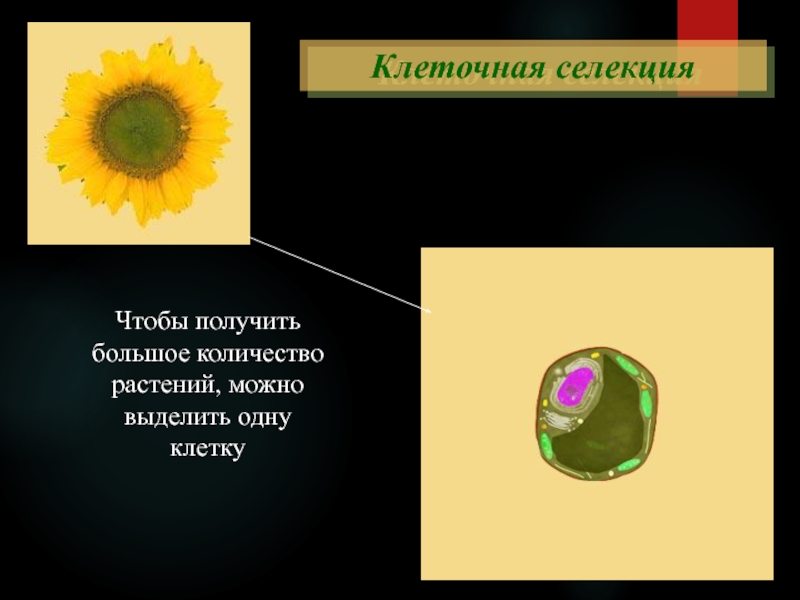 Клеточная селекция

Чтобы получить большое количество растений, можно выделить одну клетку